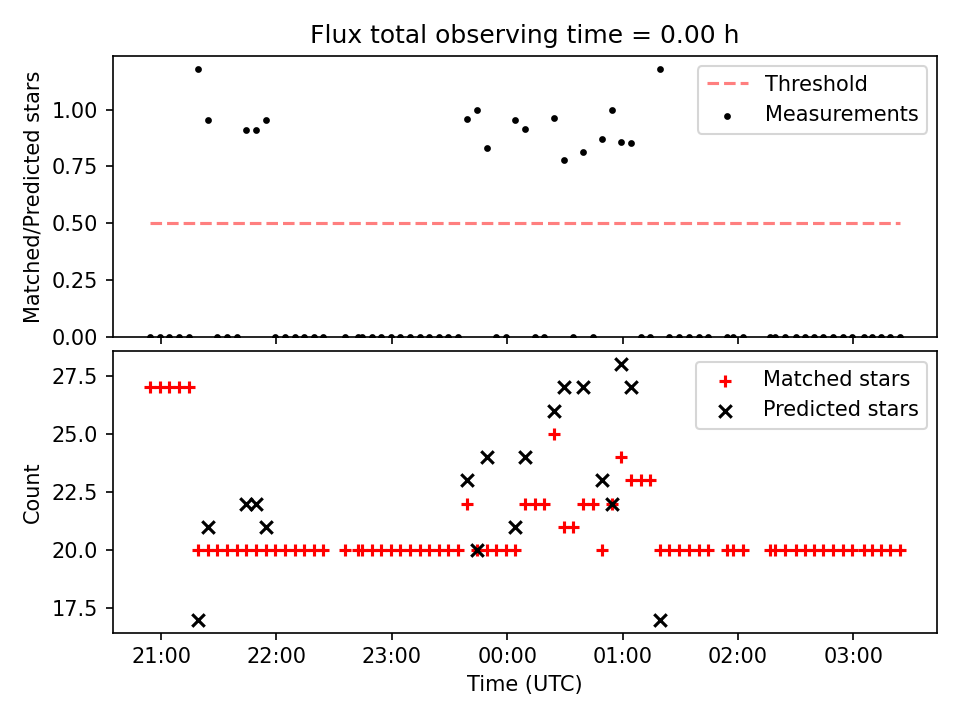 Flux total observing time = 0.00 h

Matched/Predicted stars

1.00
0.75
0.50
0.25
0.00

Threshold
Measurements

Count

27.5
25.0
22.5
20.0
17.5

Matched stars
Predicted stars

21:00
22:00
23:00
00:00
01:00
02:00
03:00

Time (UTC)